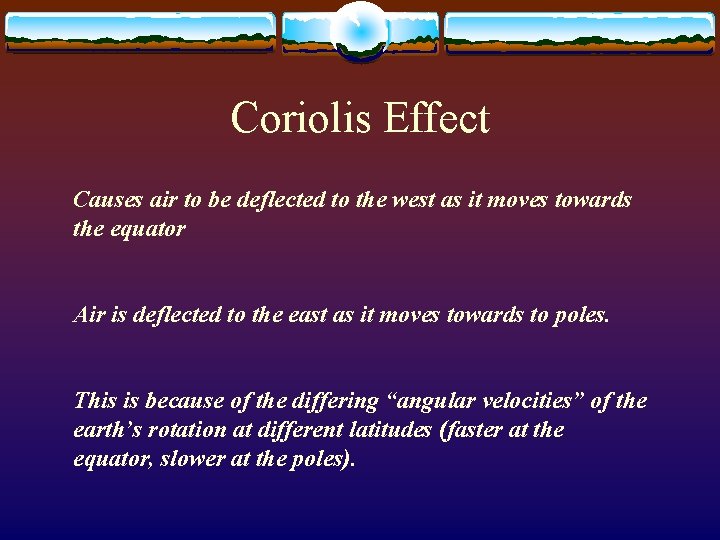 Coriolis Effect

Causes air to be deflected to the west as it moves towards the equator

Air is deflected to the east as it moves towards to poles.

This is because of the differing “angular velocities” of the earth’s rotation at different latitudes (faster at the equator, slower at the poles).